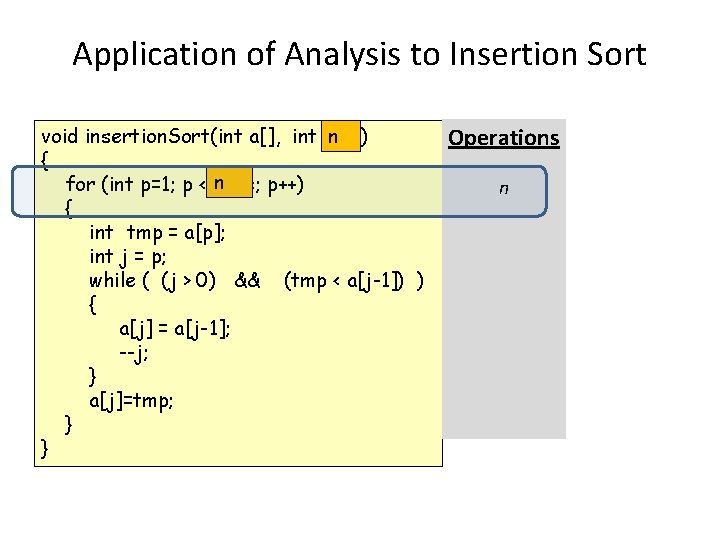 Application of Analysis to Insertion Sort

void insertionSort(int a[], int n )
{
for (int p=1; p < n ; p++)
{
int tmp = a[p];
int j = p;
while ( (j > 0) && (tmp < a[j-1]) )
{
a[j] = a[j-1];
--j;
}
a[j]=tmp;
}
}

Operations

$n$